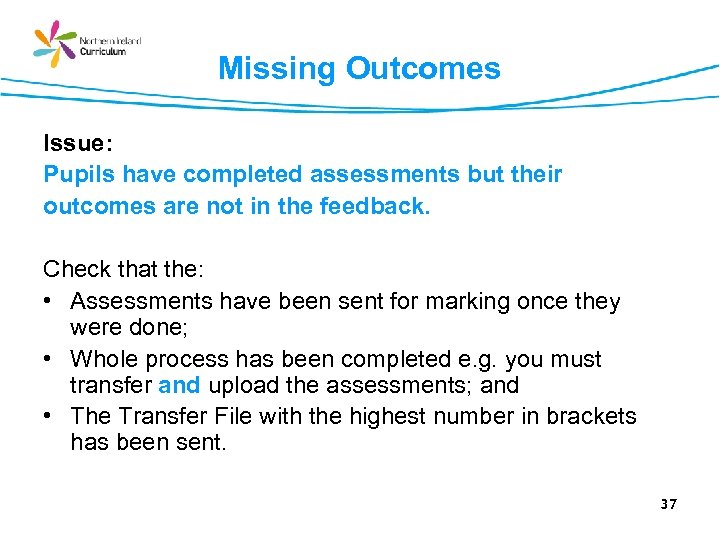 Northern Ireland Curriculum

Missing Outcomes

Issue:
Pupils have completed assessments but their outcomes are not in the feedback.

Check that the:
• Assessments have been sent for marking once they were done;
• Whole process has been completed e.g. you must transfer and upload the assessments; and
• The Transfer File with the highest number in brackets has been sent.

37